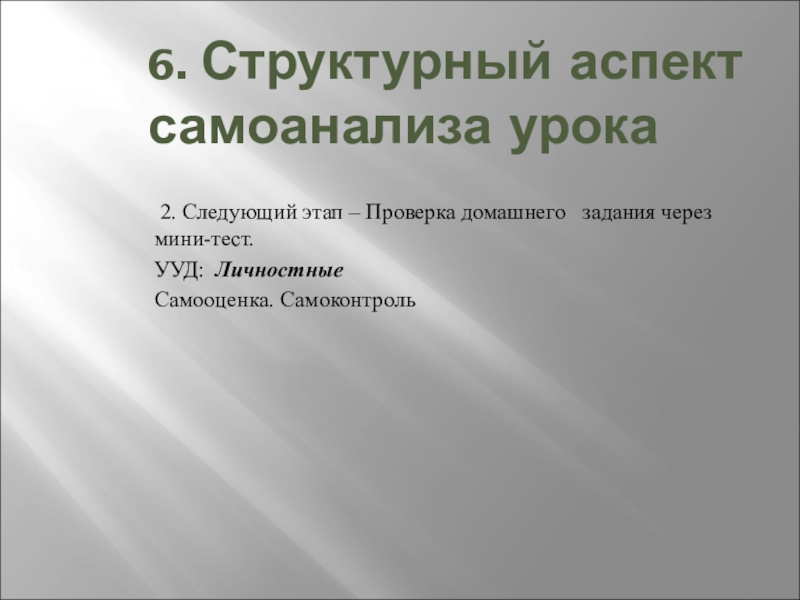 6. Структурный аспект самоанализа урока

2. Следующий этап – Проверка домашнего задания через мини-тест.

УУД: Личностные

Самооценка. Самоконтроль